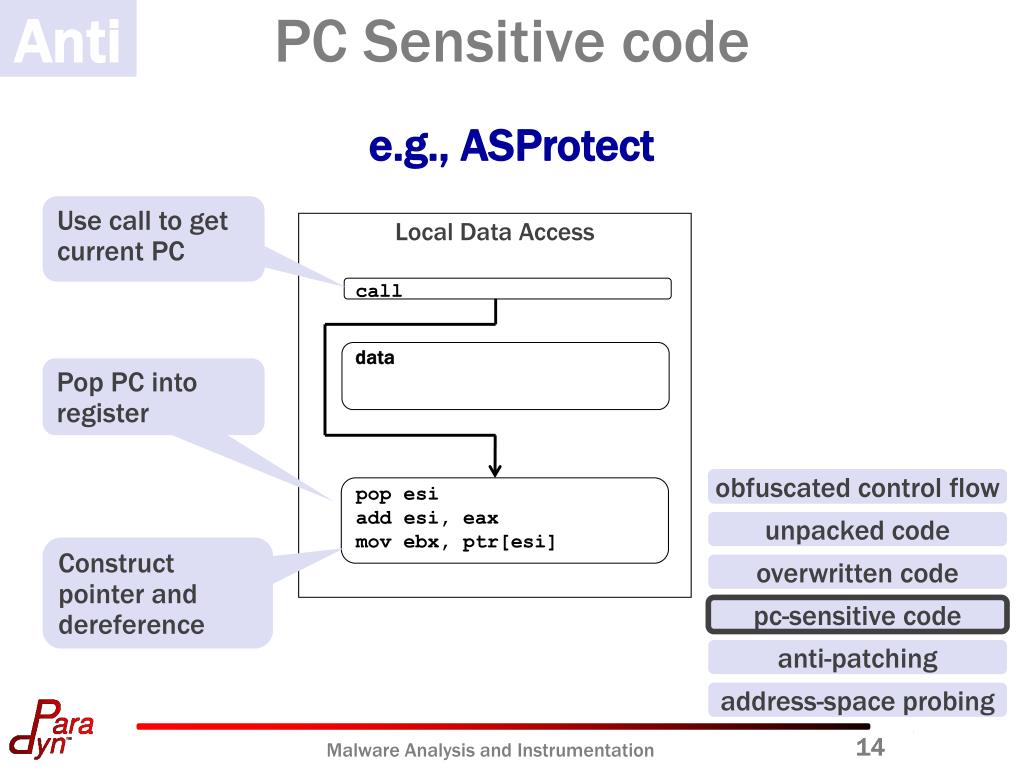 Anti PC Sensitive code

e.g., ASProtect

Use call to get current PC

Pop PC into register

Construct pointer and dereference

Local Data Access

call

data

pop esi
add esi, eax
mov ebx, ptr[esi]

obfuscated control flow

unpacked code

overwritten code

pc-sensitive code

anti-patching

address-space probing

Para dyn

Malware Analysis and Instrumentation

14